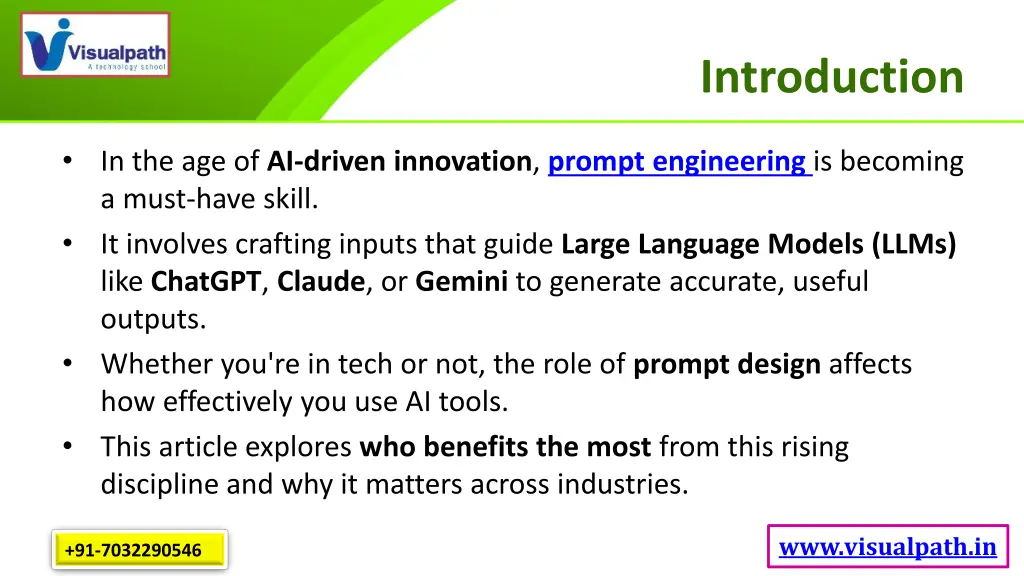 Visualpath
A technology school

Introduction

• In the age of AI-driven innovation, prompt engineering is becoming a must-have skill.
• It involves crafting inputs that guide Large Language Models (LLMs) like ChatGPT, Claude, or Gemini to generate accurate, useful outputs.
• Whether you're in tech or not, the role of prompt design affects how effectively you use AI tools.
• This article explores who benefits the most from this rising discipline and why it matters across industries.

+91-7032290546

www.visualpath.in